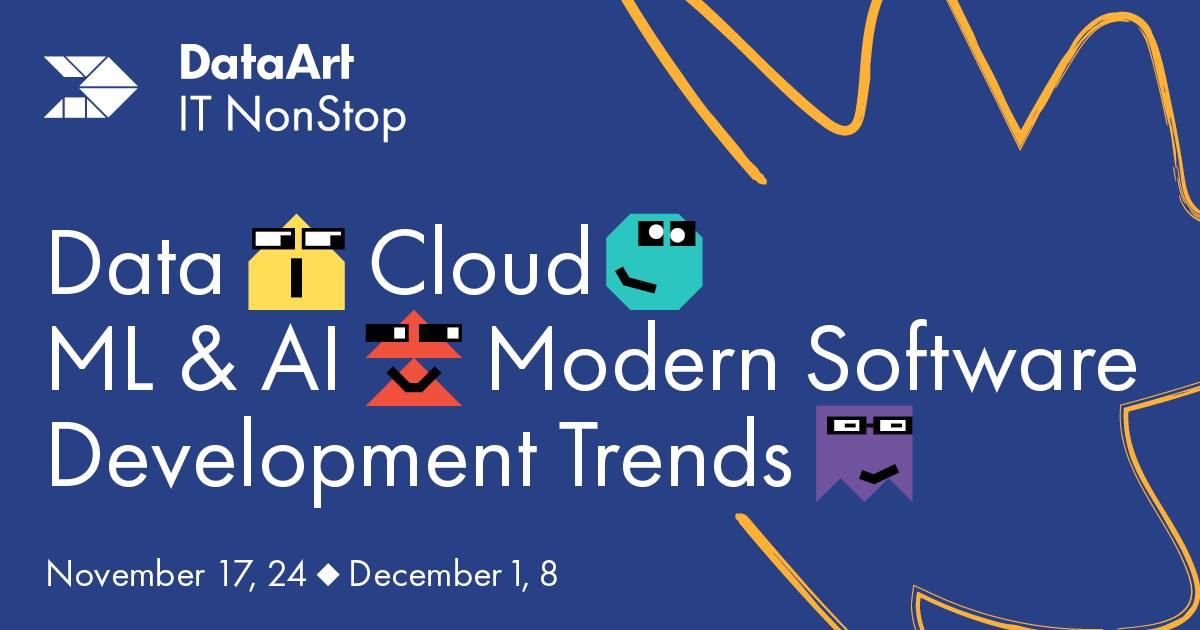 DataArt
IT NonStop

Data Cloud
ML & AI Modern Software
Development Trends

November 17, 24 ◆ December 1, 8